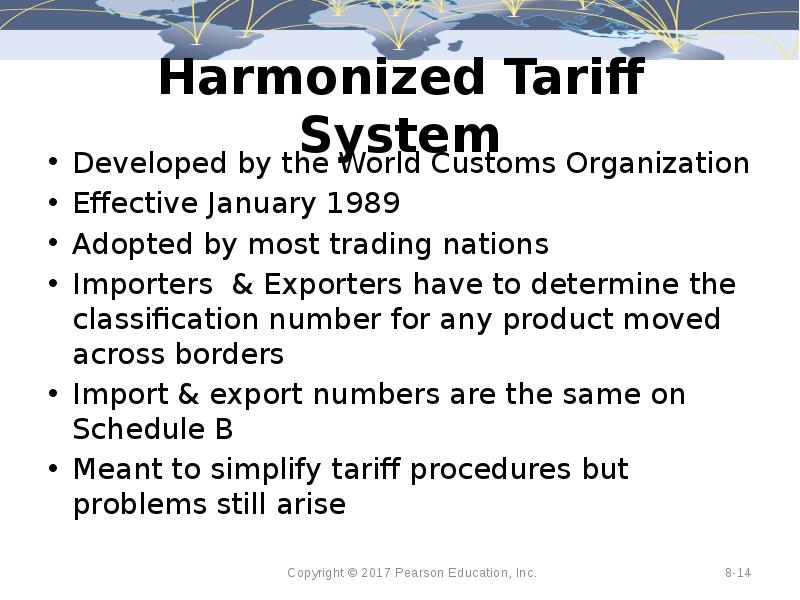 Harmonized Tariff System

• Developed by the World Customs Organization
• Effective January 1989
• Adopted by most trading nations
• Importers & Exporters have to determine the classification number for any product moved across borders
• Import & export numbers are the same on Schedule B
• Meant to simplify tariff procedures but problems still arise

Copyright © 2017 Pearson Education, Inc.

8-14